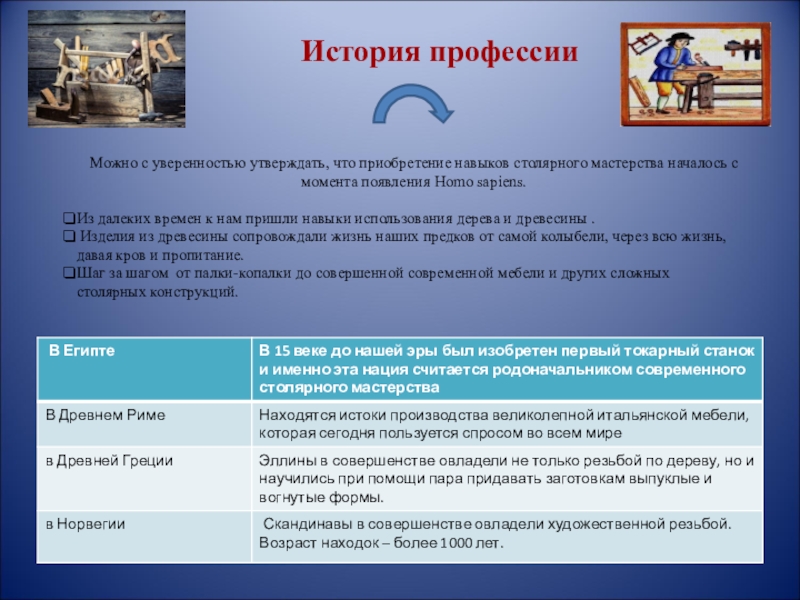 История профессии

Можно с уверенностью утверждать, что приобретение навыков столярного мастерства началось с момента появления Homo sapiens.

❑Из далеких времен к нам пришли навыки использования дерева и древесины .
❑ Изделия из древесины сопровождали жизнь наших предков от самой колыбели, через всю жизнь, давая кров и пропитание.
❑Шаг за шагом от палки-копалки до совершенной современной мебели и других сложных столярных конструкций.

| В Египте | В 15 веке до нашей эры был изобретен первый токарный станок и именно эта нация считается родоначальником современного столярного мастерства |
|---|---|
| В Древнем Риме | Находятся истоки производства великолепной итальянской мебели, которая сегодня пользуется спросом во всем мире |
| в Древней Греции | Эллины в совершенстве овладели не только резьбой по дереву, но и научились при помощи пара придавать заготовкам выпуклые и вогнутые формы. |
| в Норвегии | Скандинавы в совершенстве овладели художественной резьбой. Возраст находок – более 1000 лет. |